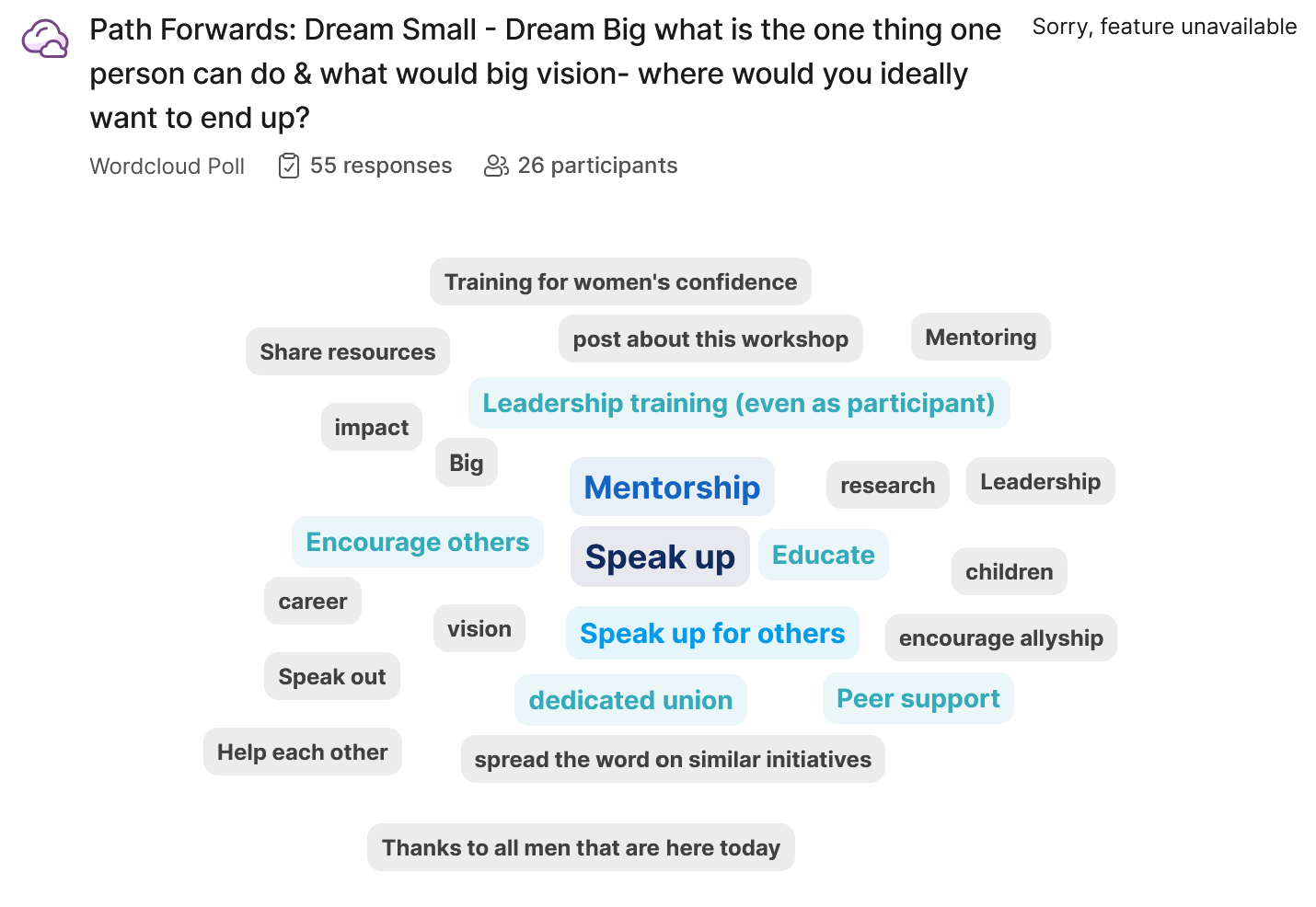 Path Forwards: Dream Small - Dream Big what is the one thing one person can do & what would big vision- where would you ideally want to end up?

Sorry, feature unavailable

Wordcloud Poll 55 responses 26 participants

Training for women's confidence

Share resources

post about this workshop

Mentoring

Leadership training (even as participant)

impact

Big

Mentorship

research

Leadership

Encourage others

Speak up

Educate

children

career

vision

Speak up for others

encourage allyship

Speak out

dedicated union

Peer support

Help each other

spread the word on similar initiatives

Thanks to all men that are here today